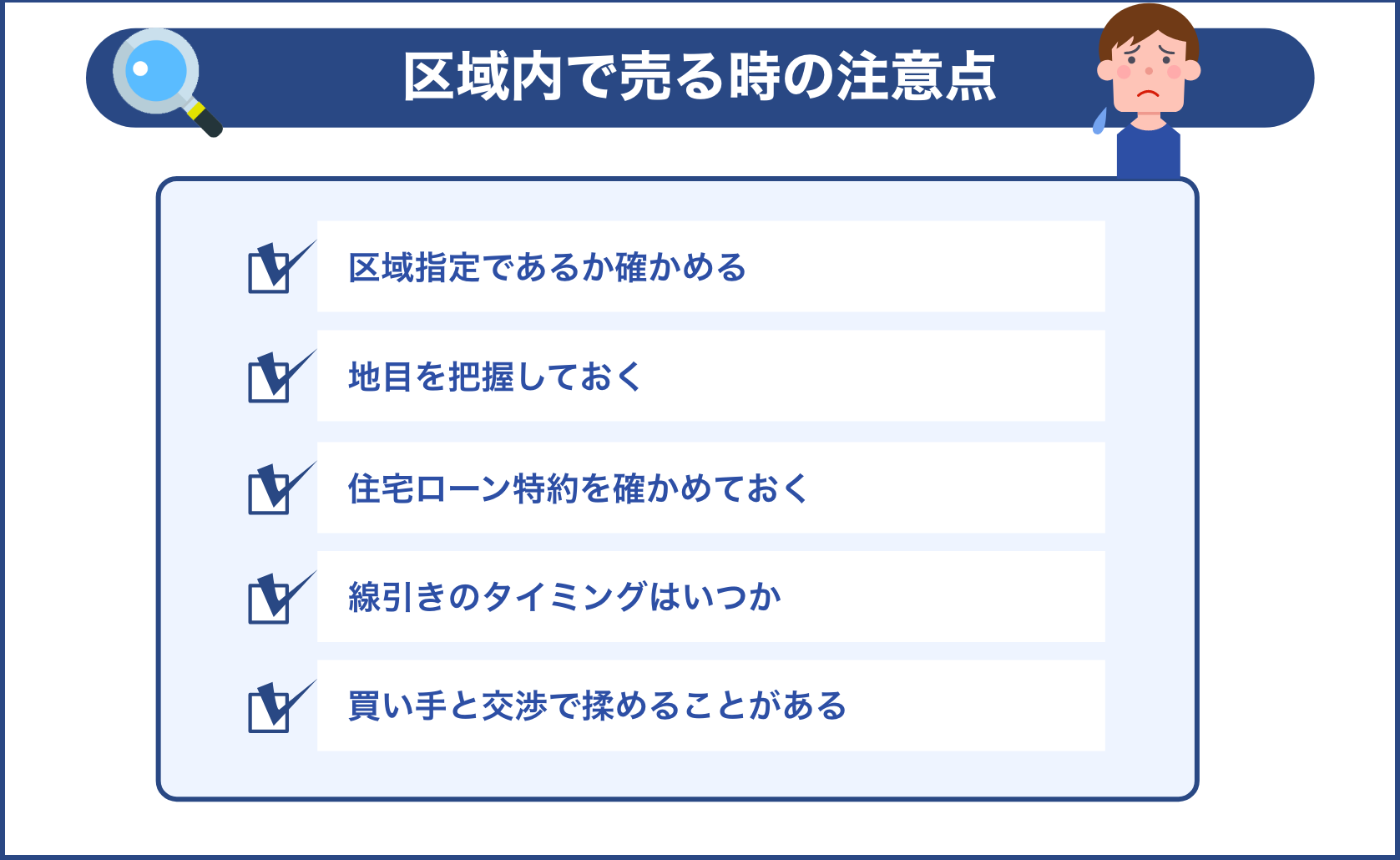 区域内で売る時の注意点

区域指定であるか確かめる

地目を把握しておく

住宅ローン特約を確かめておく

線引きのタイミングはいつか

買い手と交渉で揉めることがある